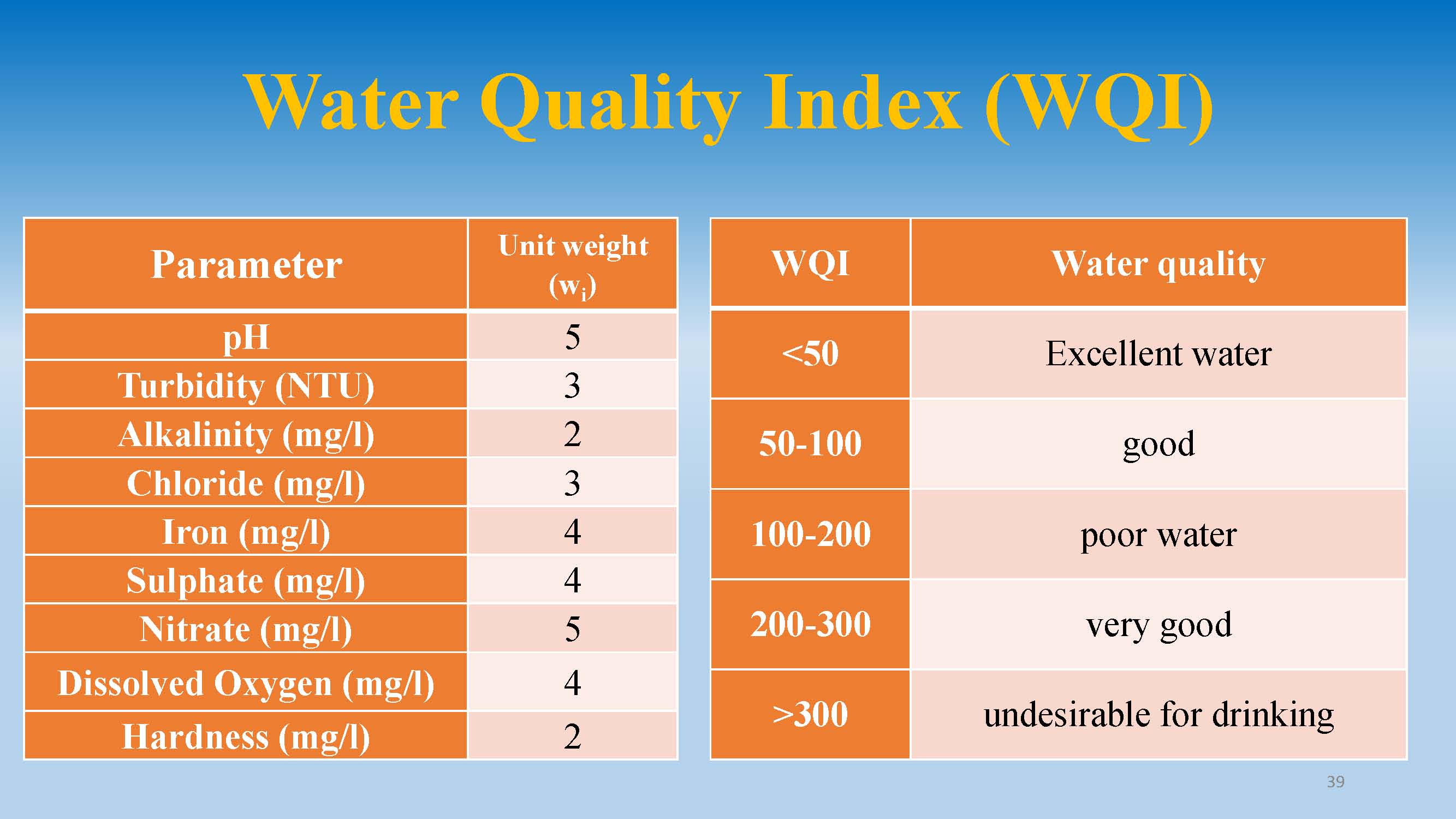 Water Quality Index (WQI)

| Parameter | Unit weight ($w_i$) |
|---|---|
| pH | 5 |
| Turbidity (NTU) | 3 |
| Alkalinity (mg/l) | 2 |
| Chloride (mg/l) | 3 |
| Iron (mg/l) | 4 |
| Sulphate (mg/l) | 4 |
| Nitrate (mg/l) | 5 |
| Dissolved Oxygen (mg/l) | 4 |
| Hardness (mg/l) | 2 |

| WQI | Water quality |
|---|---|
| <50 | Excellent water |
| 50-100 | good |
| 100-200 | poor water |
| 200-300 | very good |
| >300 | undesirable for drinking |

39